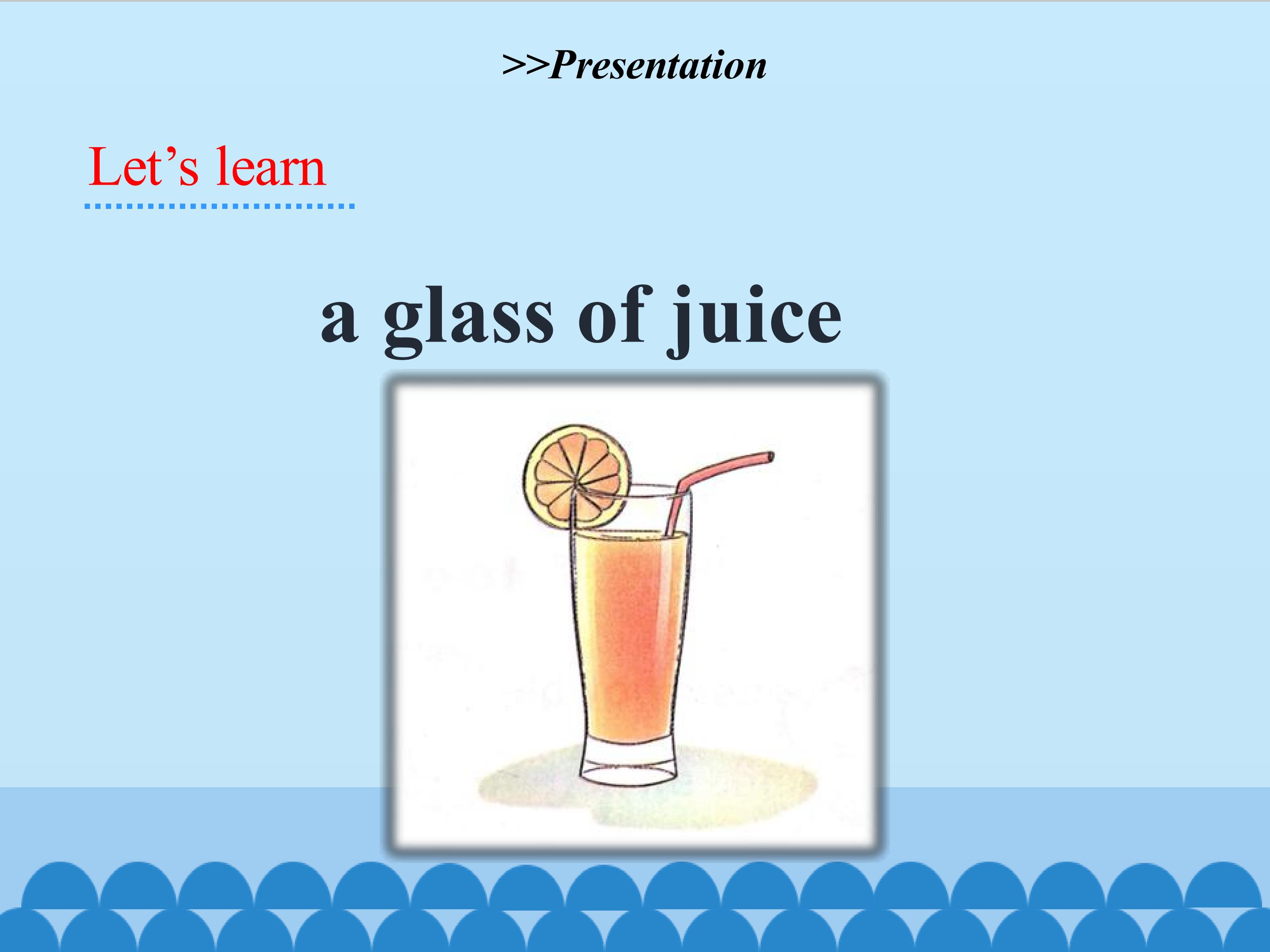 >>Presentation

Let's learn

a glass of juice